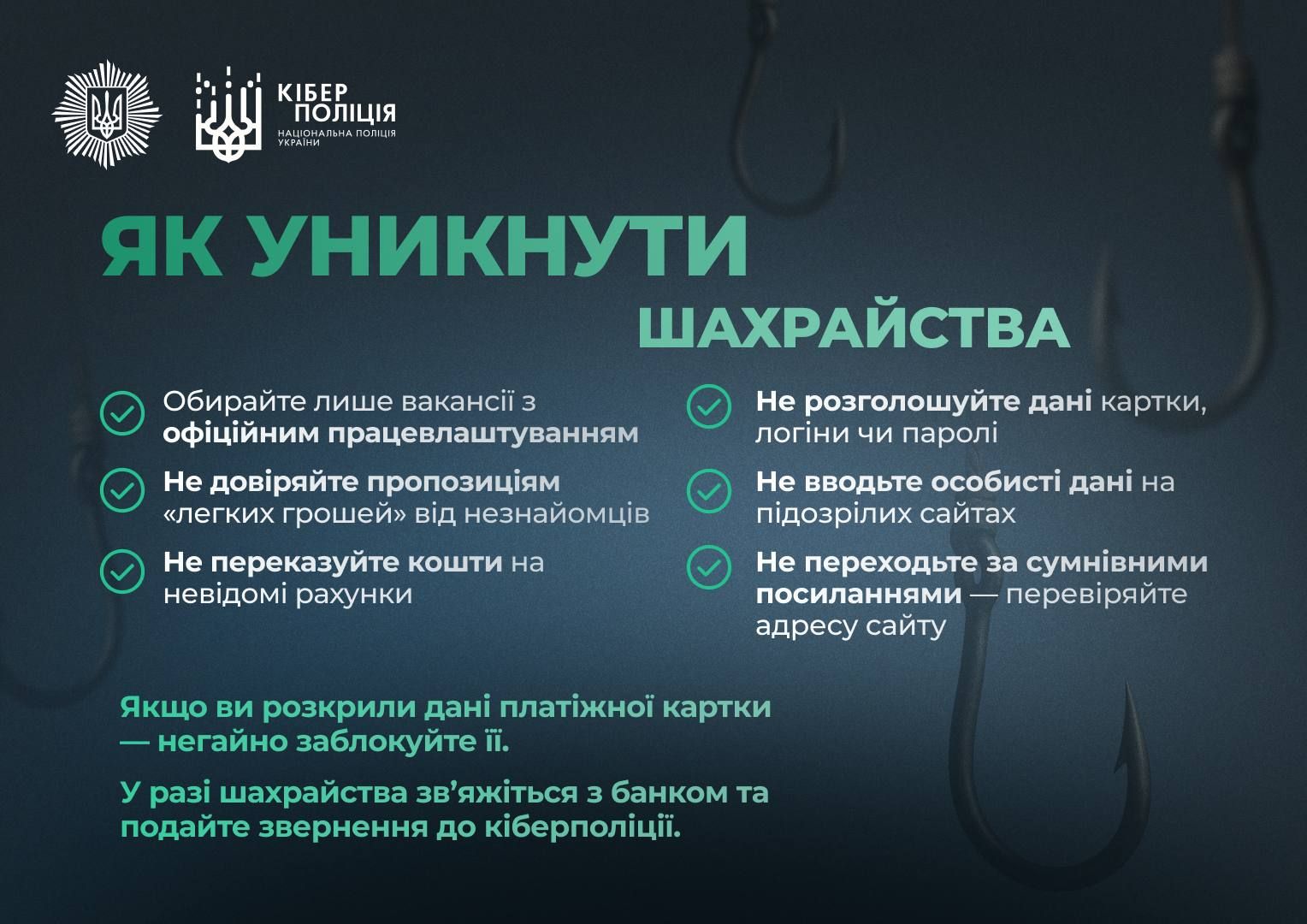 КІБЕР ПОЛІЦІЯ
НАЦІОНАЛЬНА ПОЛІЦІЯ УКРАЇНИ

ЯК УНИКНУТИ ШАХРАЙСТВА

Обирайте лише вакансії з офіційним працевлаштуванням

Не довіряйте пропозиціям «легких грошей» від незнайомців

Не переказуйте кошти на невідомі рахунки

Не розголошуйте дані картки, логіни чи паролі

Не вводьте особисті дані на підозрілих сайтах

Не переходьте за сумнівними посиланнями — перевіряйте адресу сайту

Якщо ви розкрили дані платіжної картки — негайно заблокуйте її.

У разі шахрайства зв'яжіться з банком та подайте звернення до кіберполіції.